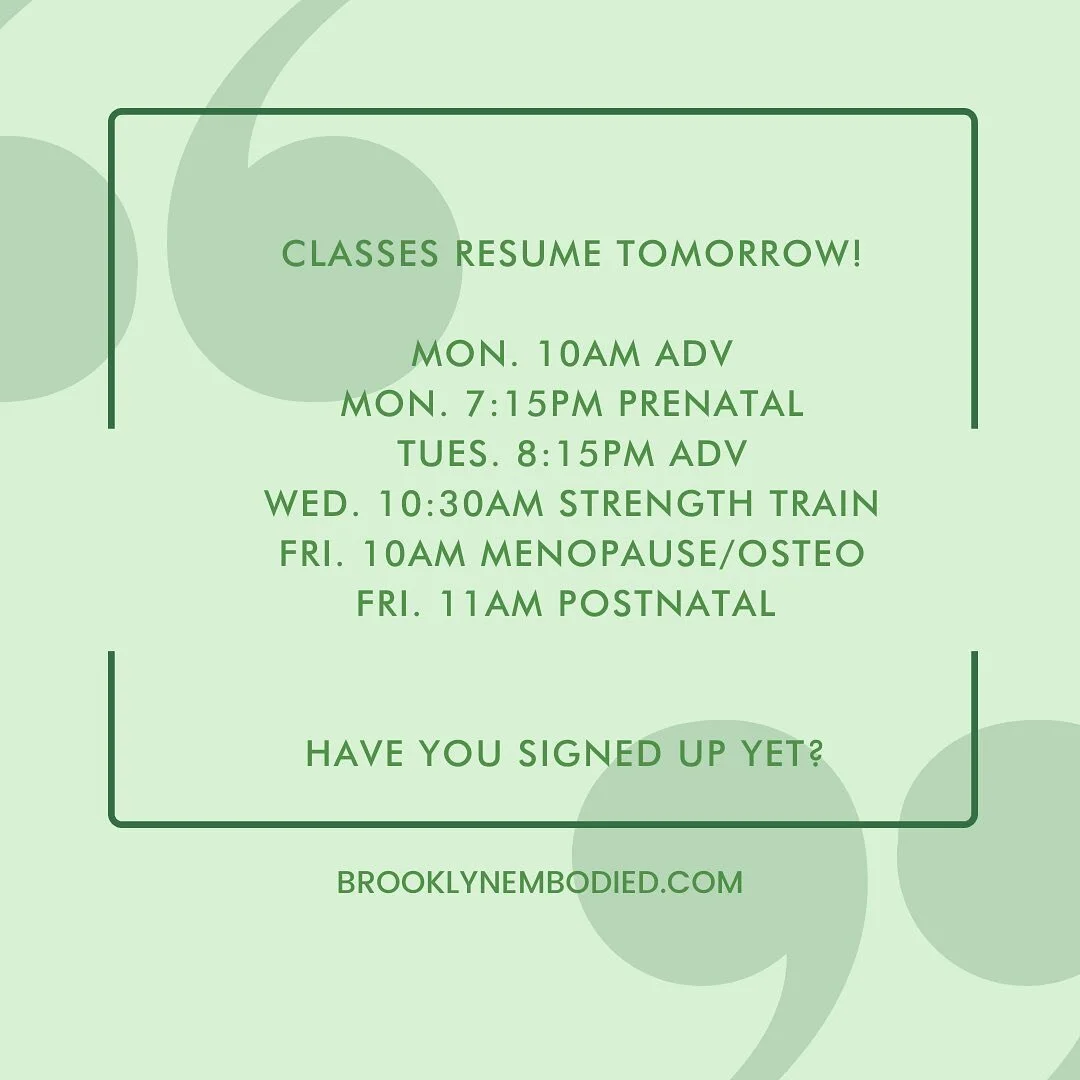 CLASSES RESUME TOMORROW!

MON. 10AM ADV
MON. 7:15PM PRENATAL
TUES. 8:15PM ADV
WED. 10:30AM STRENGTH TRAIN
FRI. 10AM MENOPAUSE/OSTEO
FRI. 11AM POSTNATAL

HAVE YOU SIGNED UP YET?

BROOKLYNEMBODIED.COM